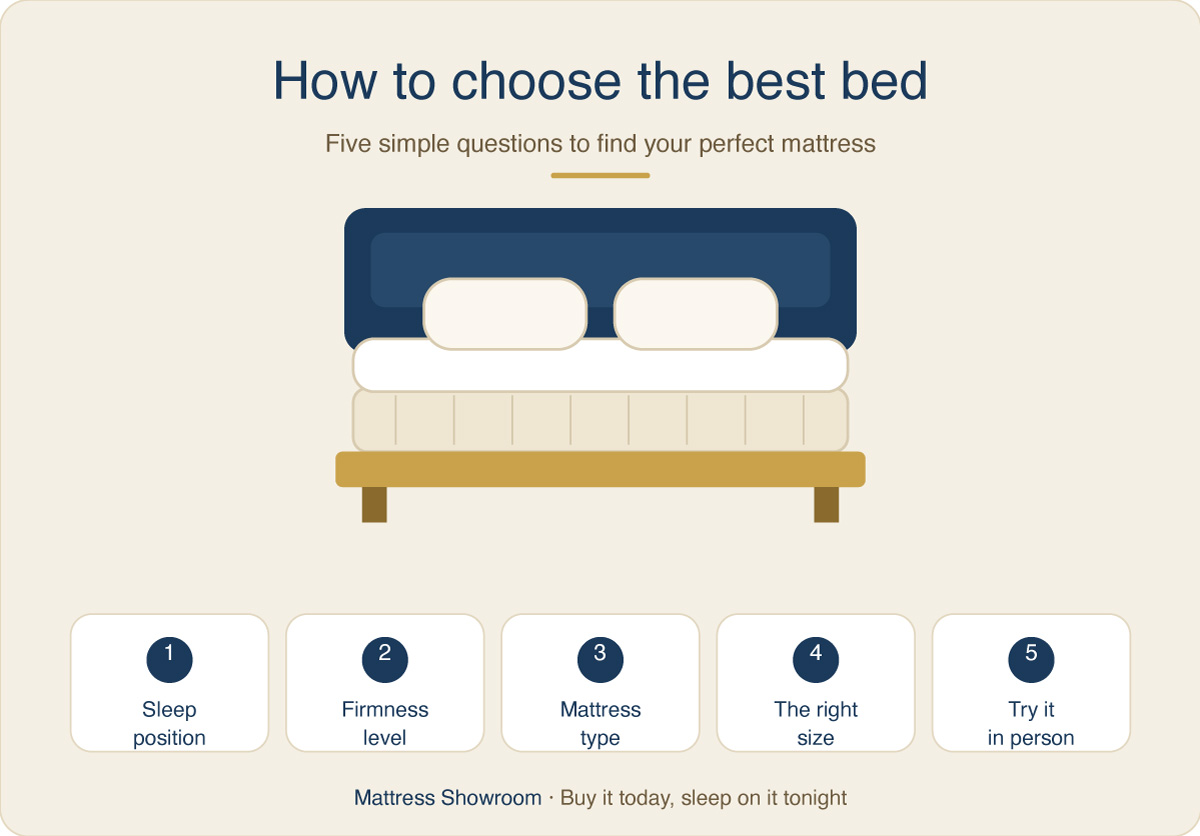 How to choose the best bed

Five simple questions to find your perfect mattress

1
Sleep position

2
Firmness level

3
Mattress type

4
The right size

5
Try it in person

Mattress Showroom · Buy it today, sleep on it tonight